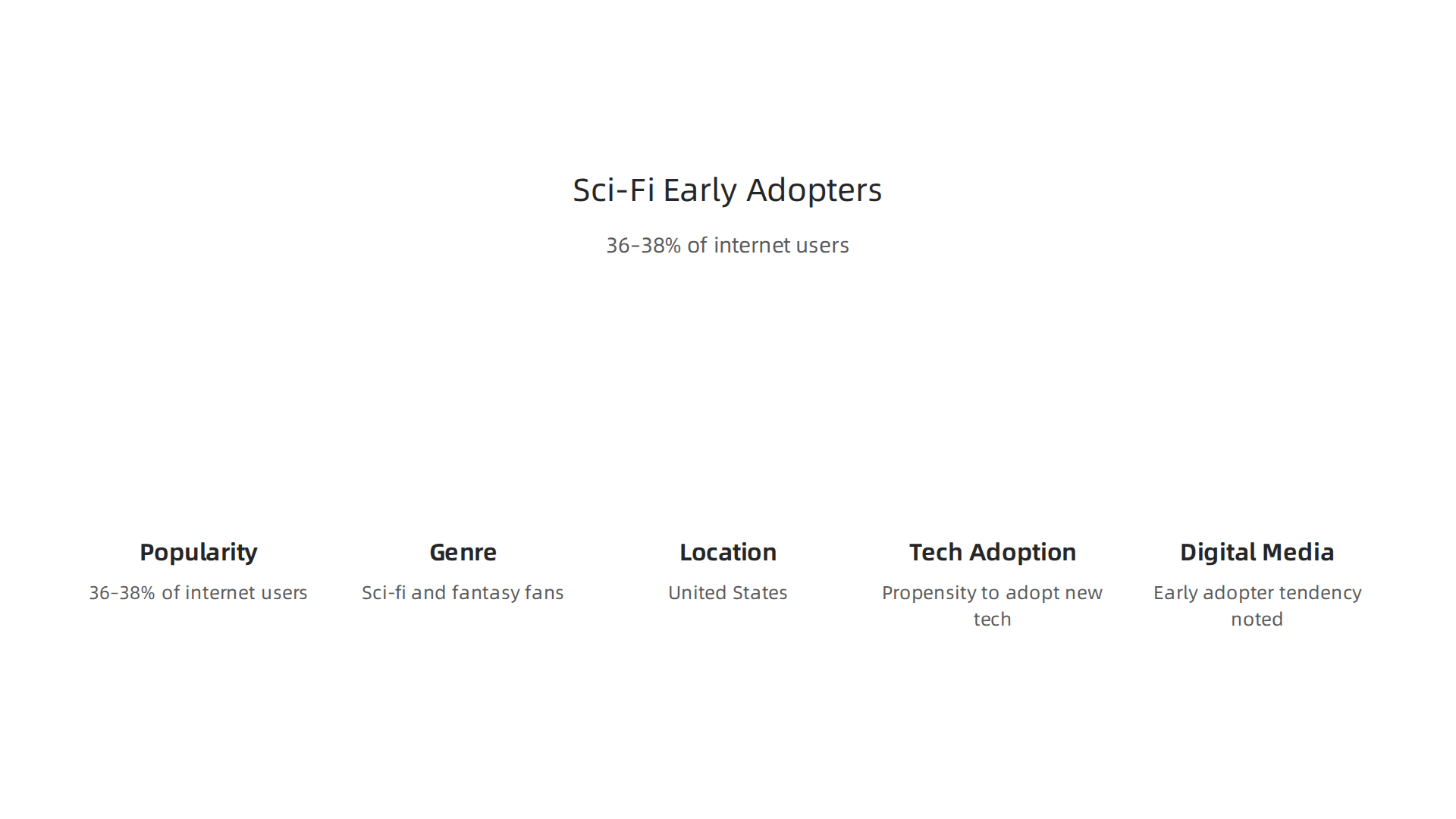 Sci-Fi Early Adopters

36-38% of internet users

Popularity

36-38% of internet users

Genre

Sci-fi and fantasy fans

Location

United States

Tech Adoption

Propensity to adopt new tech

Digital Media

Early adopter tendency noted